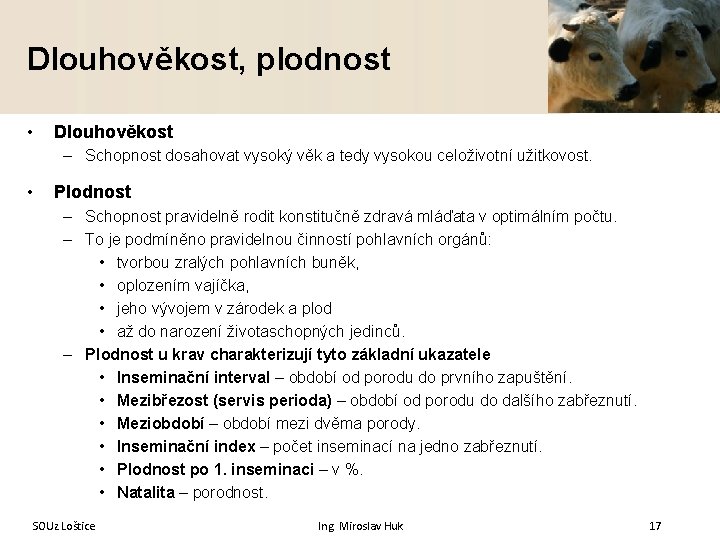 Dlouhověkost, plodnost

• Dlouhověkost
– Schopnost dosahovat vysoký věk a tedy vysokou celoživotní užitkovost.

• Plodnost
– Schopnost pravidelně rodit konstitučně zdravá mláďata v optimálním počtu.
– To je podmíněno pravidelnou činností pohlavních orgánů:
• tvorbou zralých pohlavních buněk,
• oplozením vajíčka,
• jeho vývojem v zárodek a plod
• až do narození životaschopných jedinců.
– Plodnost u krav charakterizují tyto základní ukazatele
• Inseminační interval – období od porodu do prvního zapuštění.
• Mezibřezost (servis perioda) – období od porodu do dalšího zabřeznutí.
• Meziobdobí – období mezi dvěma porody.
• Inseminační index – počet inseminací na jedno zabřeznutí.
• Plodnost po 1. inseminaci – v %.
• Natalita – porodnost.

SOUz Loštice
Ing. Miroslav Huk
17